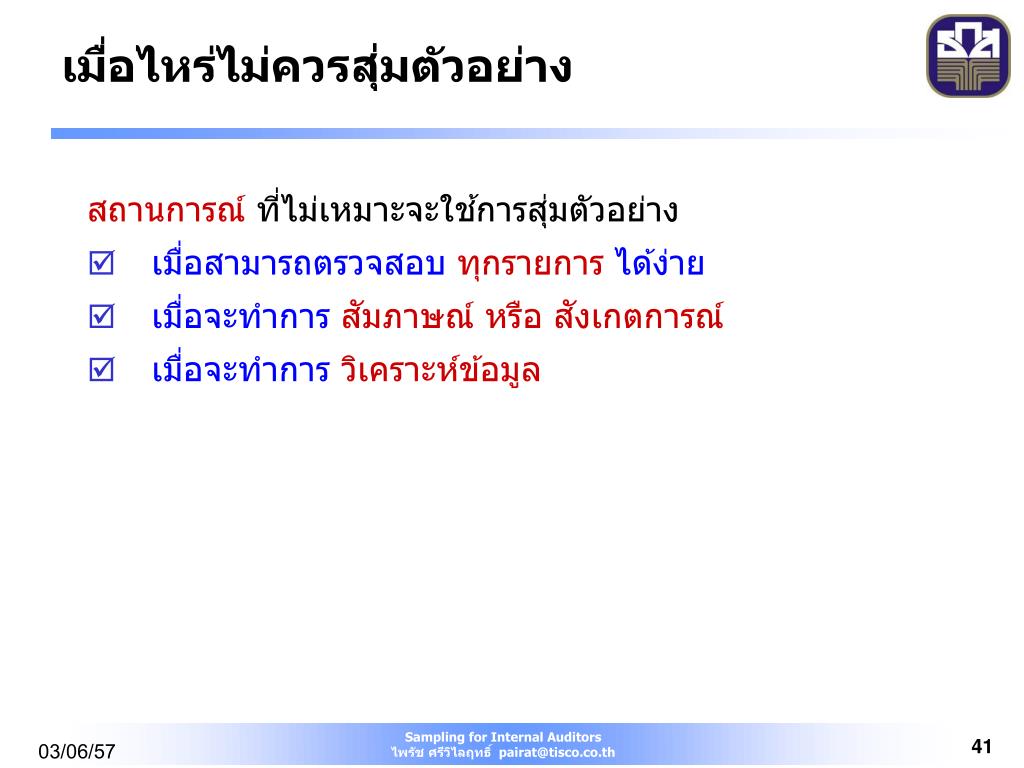 เมื่อไหร่ไม่ควรสุ่มตัวอย่าง

สถานการณ์ ที่ไม่เหมาะจะใช้การสุ่มตัวอย่าง

☑ เมื่อสามารถตรวจสอบ ทุกรายการ ได้ง่าย

☑ เมื่อจะทำการ สัมภาษณ์ หรือ สังเกตการณ์

☑ เมื่อจะทำการ วิเคราะห์ข้อมูล

03/06/57

Sampling for Internal Auditors
ไพรัช ศรีวิไลฤทธิ์ pairat@tisco.co.th

41